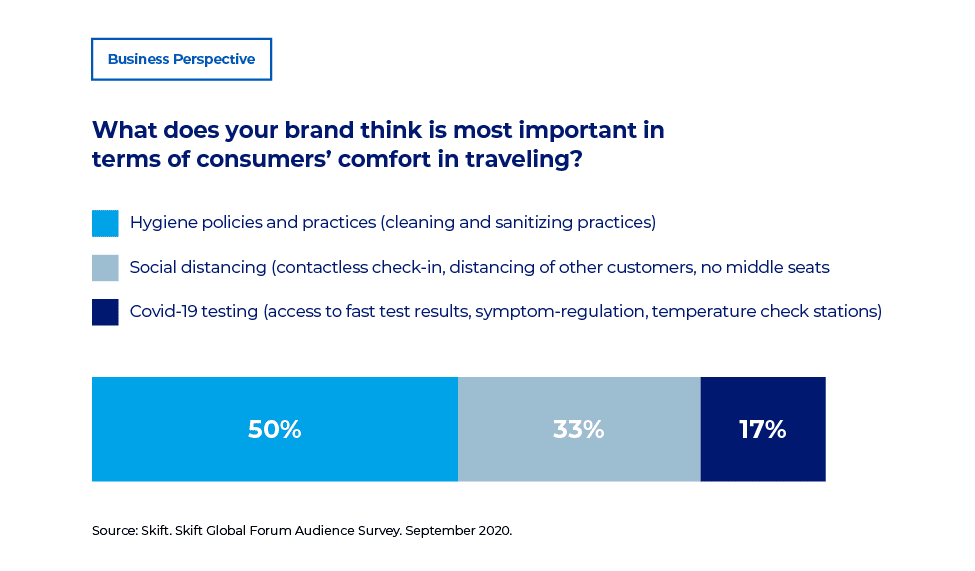 Business Perspective

What does your brand think is most important in terms of consumers' comfort in traveling?

Hygiene policies and practices (cleaning and sanitizing practices)

Social distancing (contactless check-in, distancing of other customers, no middle seats

Covid-19 testing (access to fast test results, symptom-regulation, temperature check stations)

50%

33%

17%

Source: Skift. Skift Global Forum Audience Survey. September 2020.